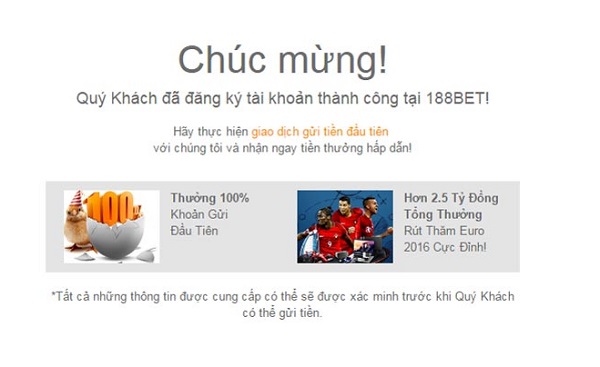 Chúc mừng!

Quý Khách đã đăng ký tài khoản thành công tại 188BET!

Hãy thực hiện giao dịch gửi tiền đầu tiên với chúng tôi và nhận ngay tiền thưởng hấp dẫn!

100%

Thưởng 100%
Khoản Gửi
Đầu Tiên

Hơn 2.5 Tỷ Đồng
Tổng Thưởng
Rút Thăm Euro
2016 Cực Đỉnh!

*Tất cả những thông tin được cung cấp có thể sẽ được xác minh trước khi Quý Khách có thể gửi tiền.